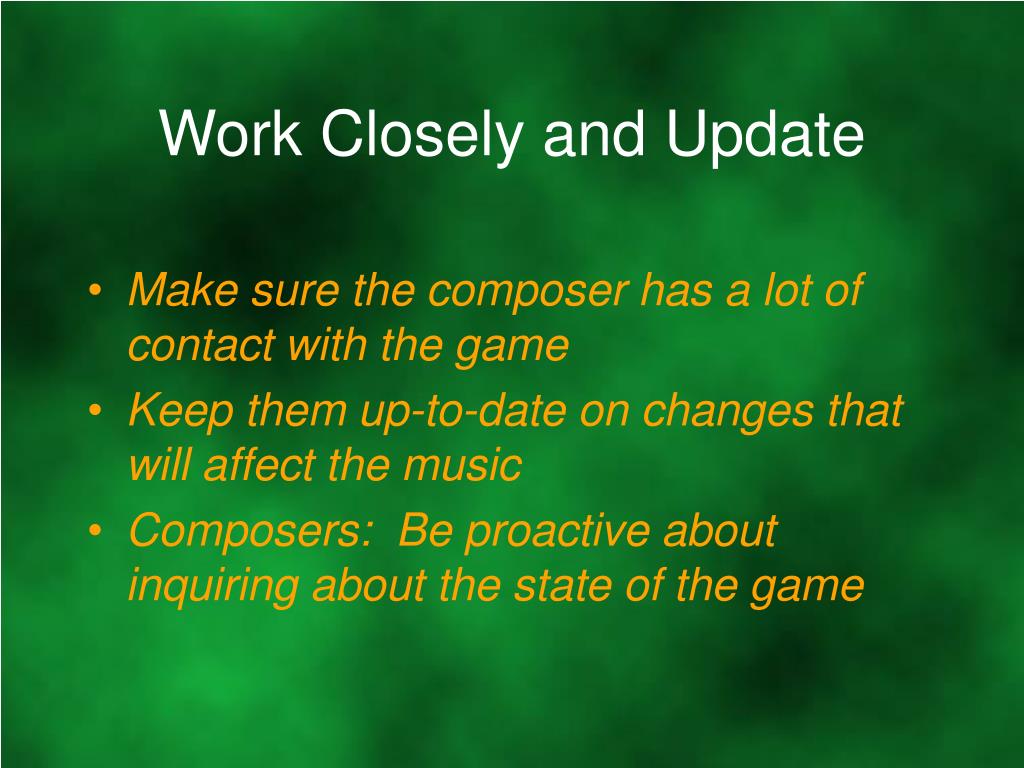 Work Closely and Update

• Make sure the composer has a lot of contact with the game
• Keep them up-to-date on changes that will affect the music
• Composers:  Be proactive about inquiring about the state of the game